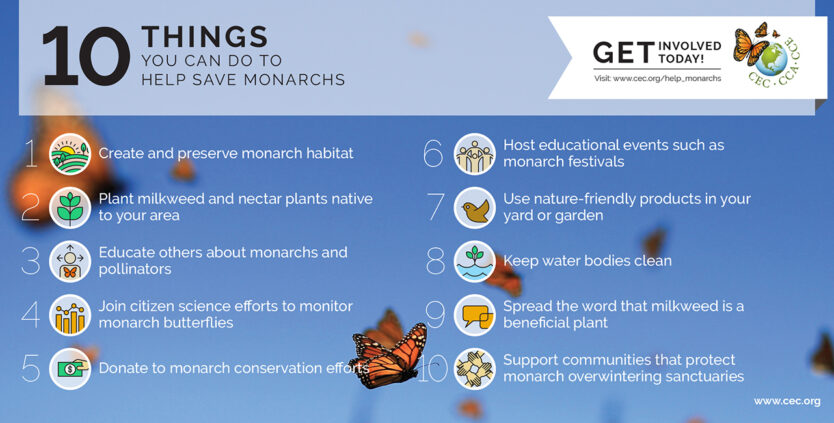 10 THINGS YOU CAN DO TO HELP SAVE MONARCHS

GET INVOLVED TODAY!
Visit: www.cec.org/help_monarchs

CEC · CCA · CCE

1 Create and preserve monarch habitat

2 Plant milkweed and nectar plants native to your area

3 Educate others about monarchs and pollinators

4 Join citizen science efforts to monitor monarch butterflies

5 Donate to monarch conservation efforts

6 Host educational events such as monarch festivals

7 Use nature-friendly products in your yard or garden

8 Keep water bodies clean

9 Spread the word that milkweed is a beneficial plant

10 Support communities that protect monarch overwintering sanctuaries

www.cec.org